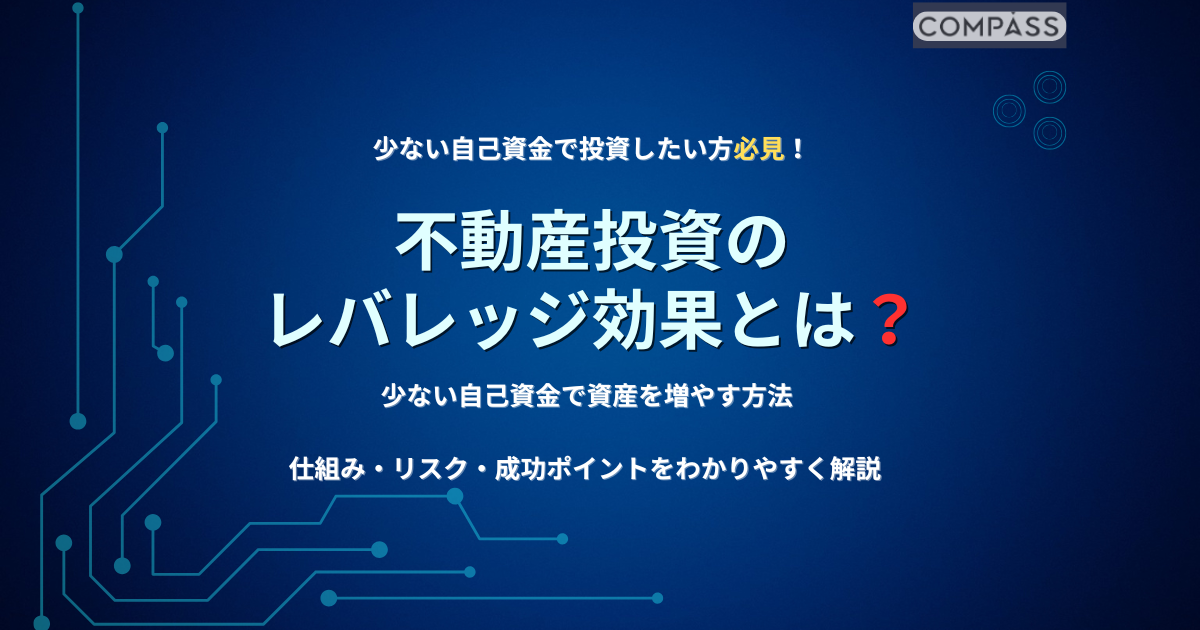 COMPASS

少ない自己資金で投資したい方必見！

不動産投資の
レバレッジ効果とは？

少ない自己資金で資産を増やす方法

仕組み・リスク・成功ポイントをわかりやすく解説